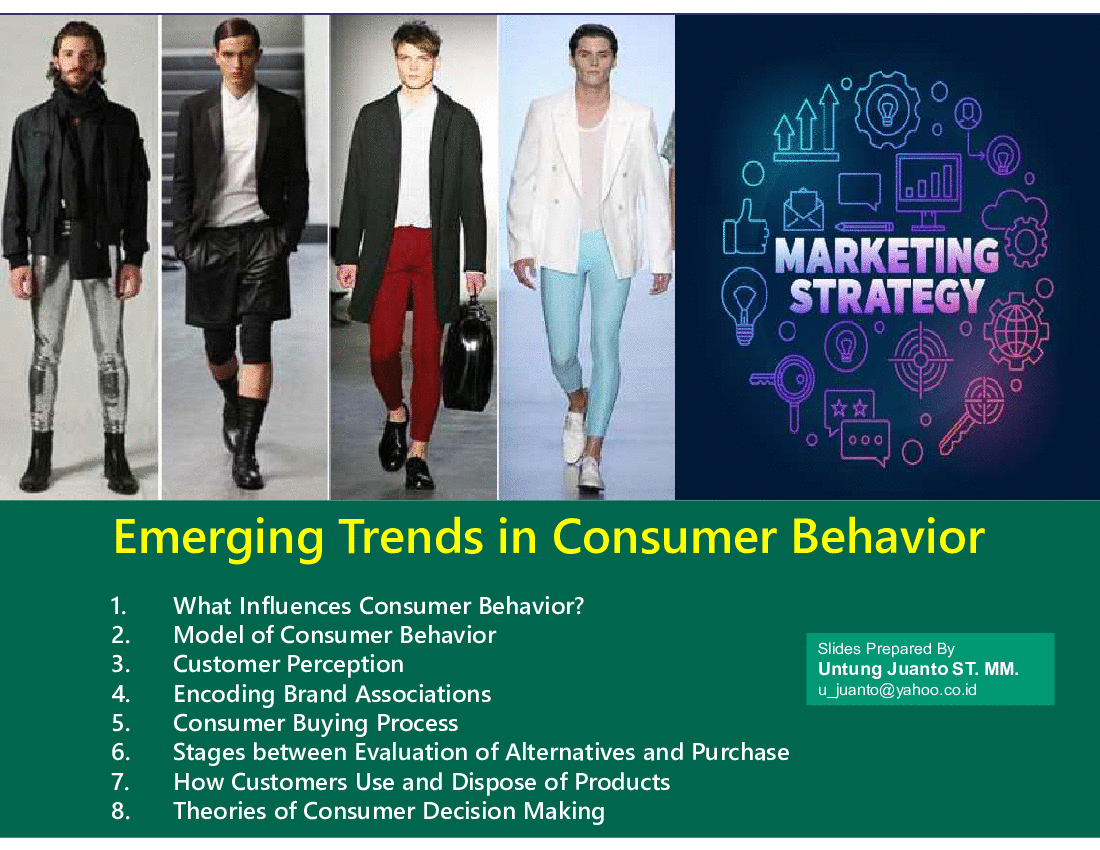 MARKETING STRATEGY

Emerging Trends in Consumer Behavior

1. What Influences Consumer Behavior?
2. Model of Consumer Behavior
3. Customer Perception
4. Encoding Brand Associations
5. Consumer Buying Process
6. Stages between Evaluation of Alternatives and Purchase
7. How Customers Use and Dispose of Products
8. Theories of Consumer Decision Making

Slides Prepared By
Untung Juanto ST. MM.
u_juanto@yahoo.co.id